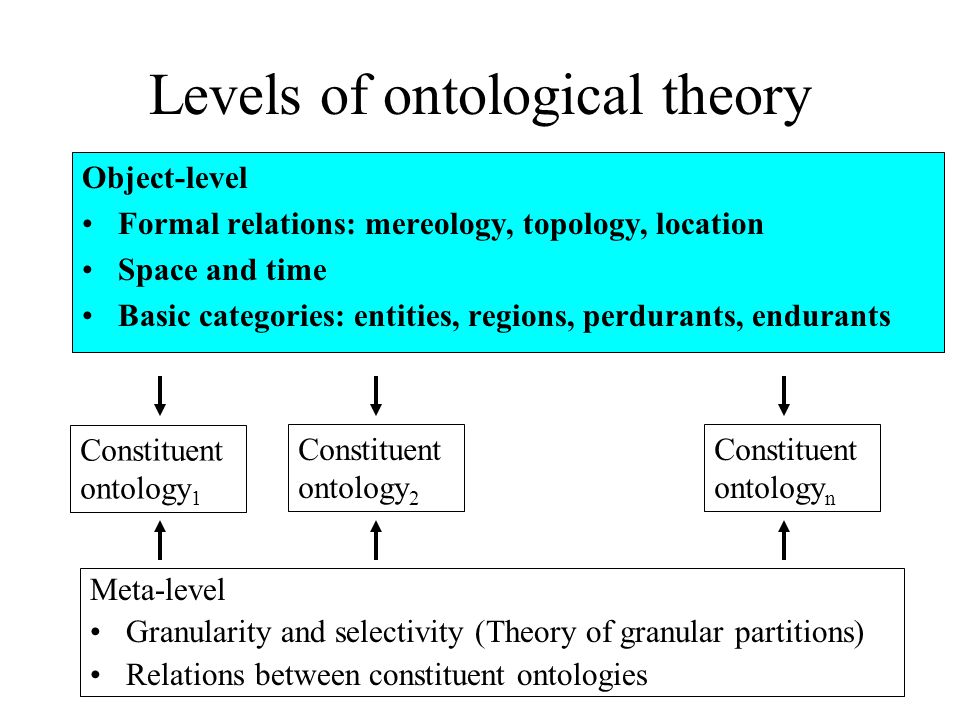 Levels of ontological theory

Object-level
• Formal relations: mereology, topology, location
• Space and time
• Basic categories: entities, regions, perdurants, endurants

Constituent ontology$_1$

Constituent ontology$_2$

Constituent ontology$_n$

Meta-level
• Granularity and selectivity (Theory of granular partitions)
• Relations between constituent ontologies